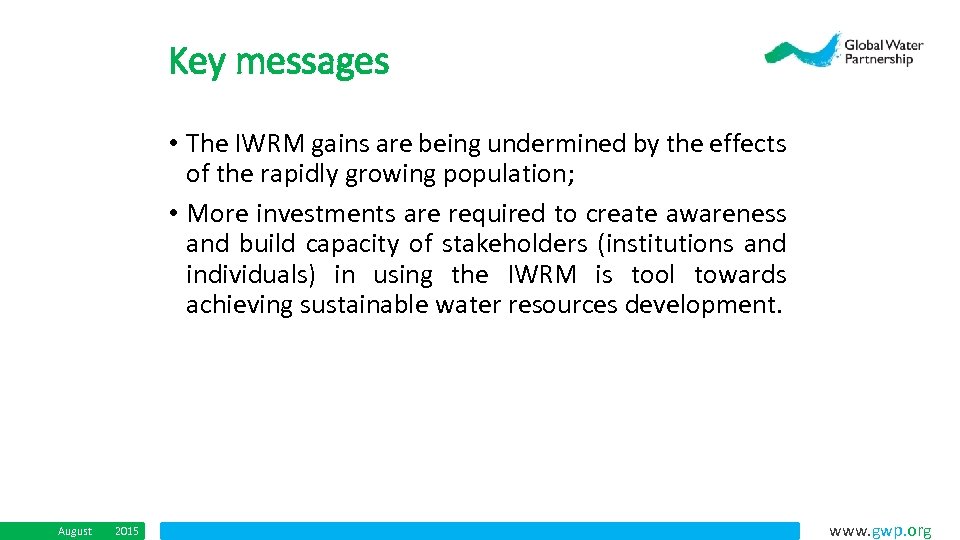 Key messages

Global Water Partnership

• The IWRM gains are being undermined by the effects of the rapidly growing population;

• More investments are required to create awareness and build capacity of stakeholders (institutions and individuals) in using the IWRM is tool towards achieving sustainable water resources development.

August 2015

www.gwp.org